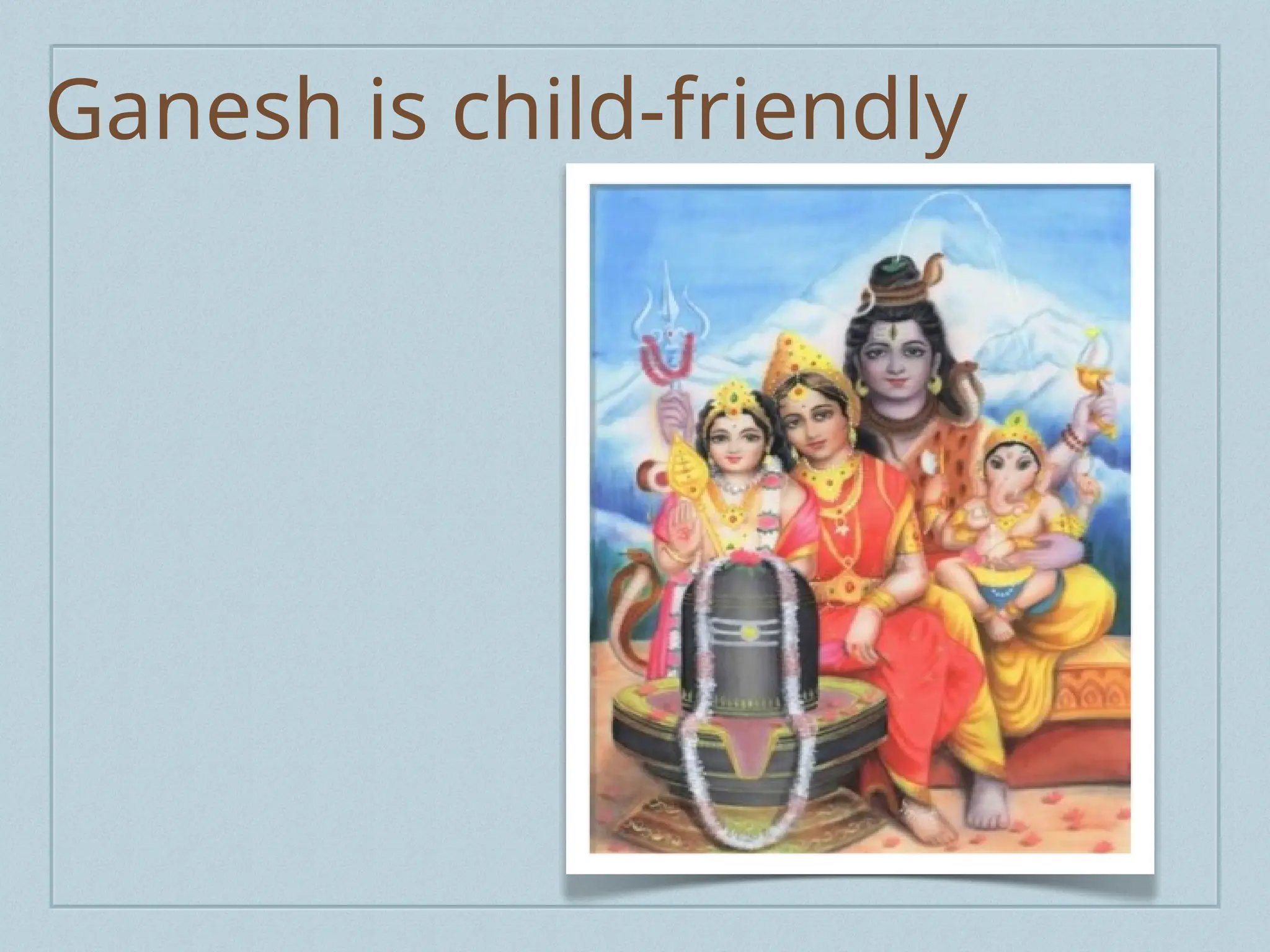 Ganesh is child-friendly